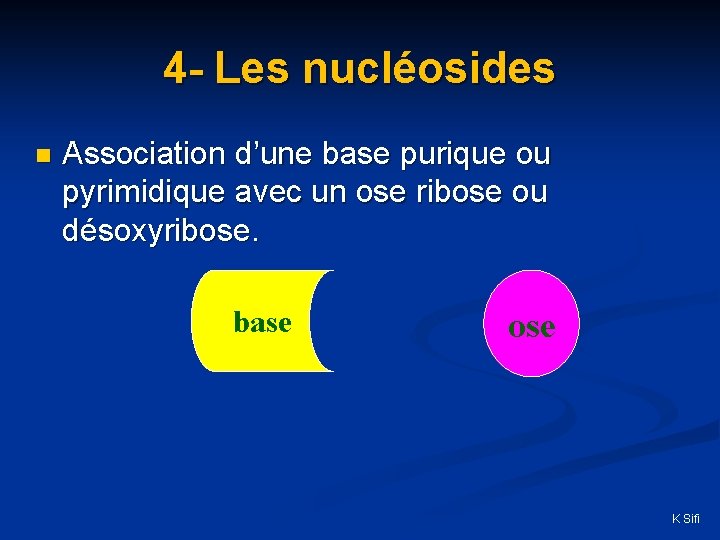 4- Les nucléosides

Association d’une base purique ou pyrimidique avec un ose ribose ou désoxyribose.

base

ose

K Sifi